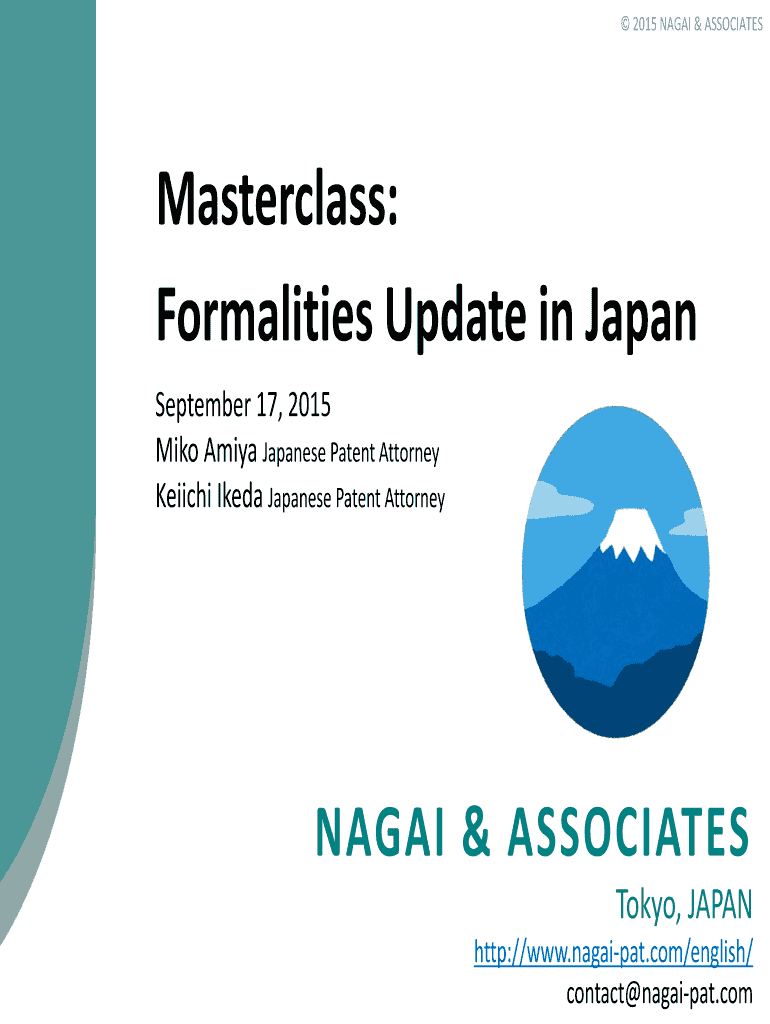 © 2015 NAGAI & ASSOCIATES

Masterclass:
Formalities Update in Japan

September 17, 2015
Miko Amiya Japanese Patent Attorney
Keiichi Ikeda Japanese Patent Attorney

NAGAI & ASSOCIATES

Tokyo, JAPAN
http://www.nagai-pat.com/english/
contact@nagai-pat.com